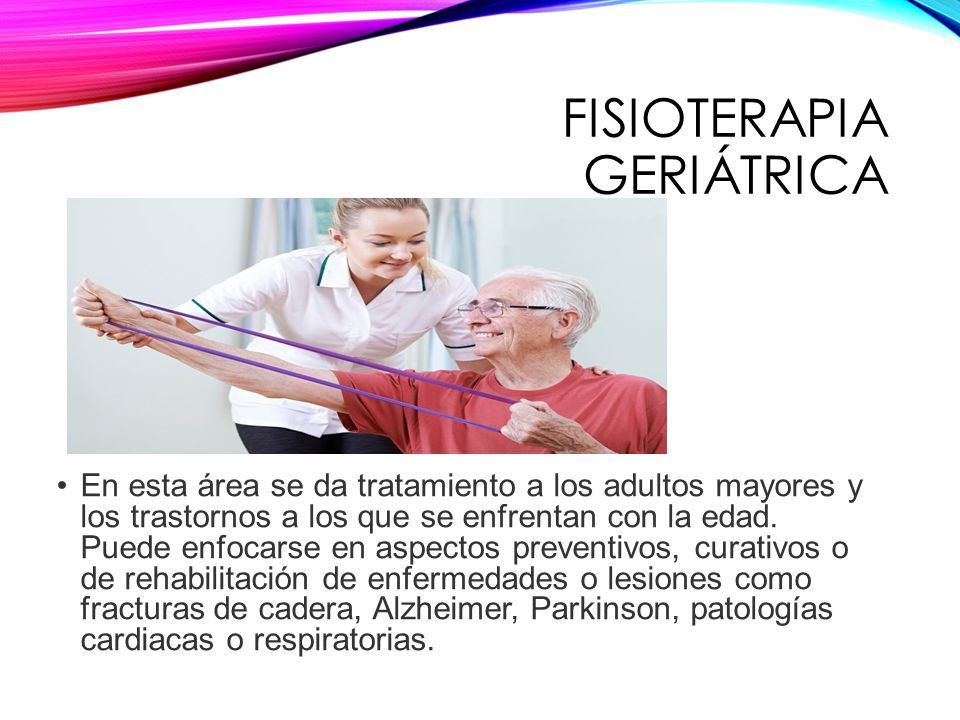 FISIOTERAPIA GERIÁTRICA

• En esta área se da tratamiento a los adultos mayores y los trastornos a los que se enfrentan con la edad. Puede enfocarse en aspectos preventivos, curativos o de rehabilitación de enfermedades o lesiones como fracturas de cadera, Alzheimer, Parkinson, patologías cardiacas o respiratorias.